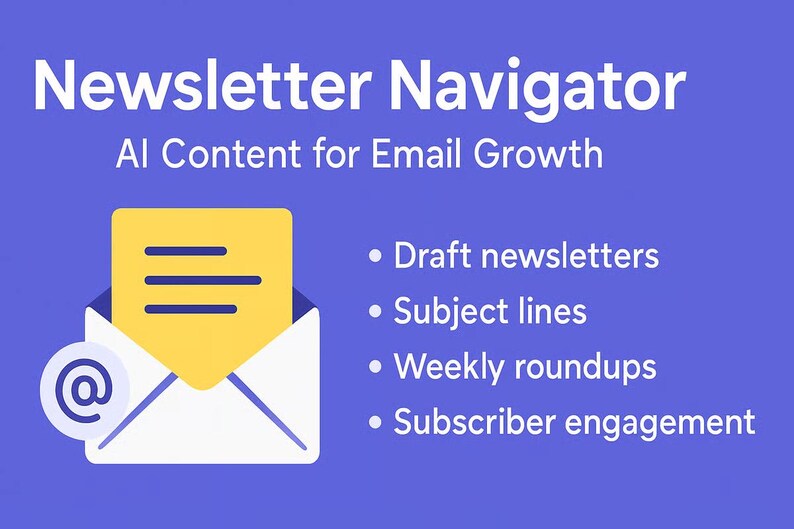 Newsletter Navigator

AI Content for Email Growth

@

• Draft newsletters
• Subject lines
• Weekly roundups
• Subscriber engagement